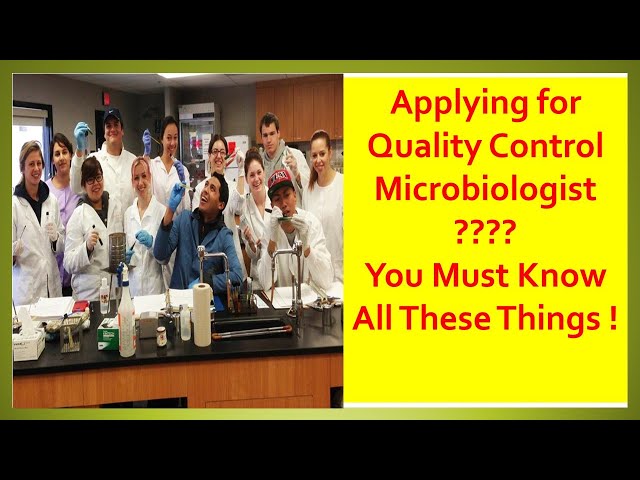 Applying for Quality Control Microbiologist ????
You Must Know All These Things !